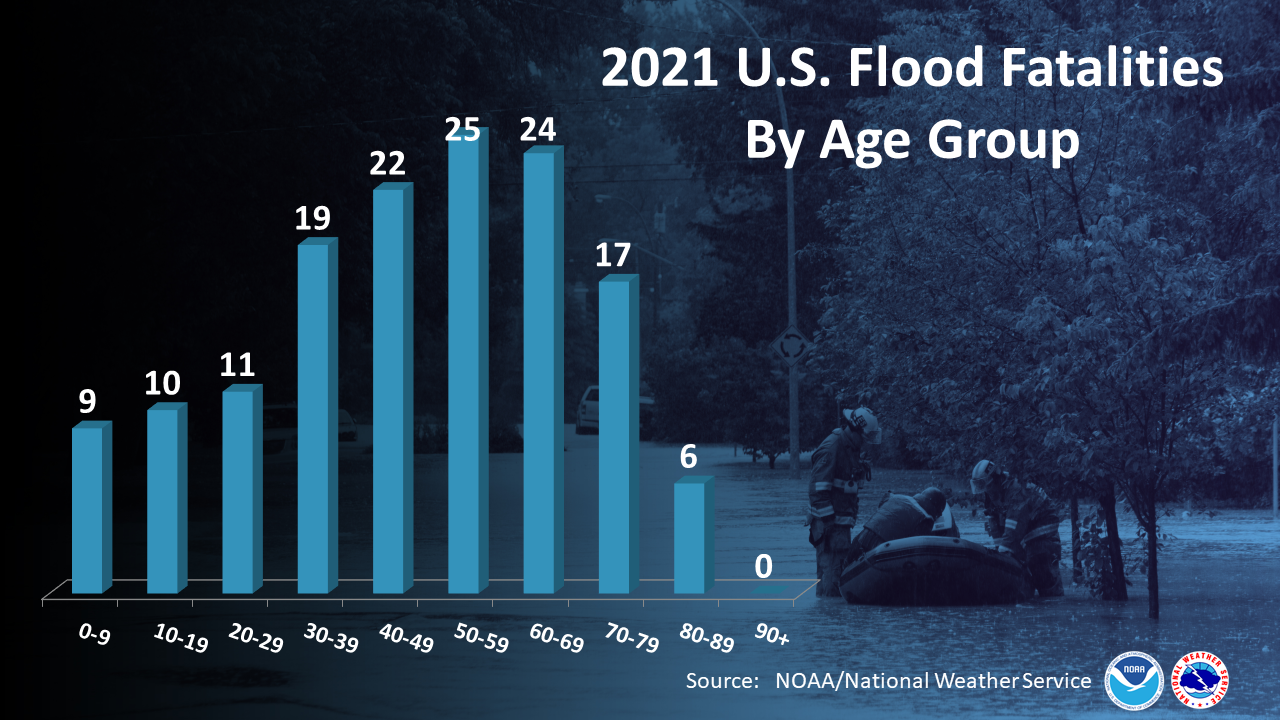 2021 U.S. Flood Fatalities By Age Group

9
10
11
19
22
25
24
17
6
0

0-9
10-19
20-29
30-39
40-49
50-59
60-69
70-79
80-89
90+

Source: NOAA/National Weather Service

NOAA

NATIONAL WEATHER SERVICE